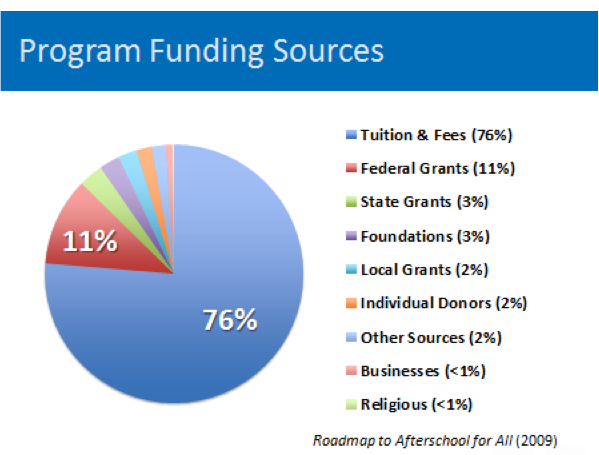 Program Funding Sources

11%

76%

Tuition & Fees (76%)

Federal Grants (11%)

State Grants (3%)

Foundations (3%)

Local Grants (2%)

Individual Donors (2%)

Other Sources (2%)

Businesses (<1%)

Religious (<1%)

Roadmap to Afterschool for All (2009)